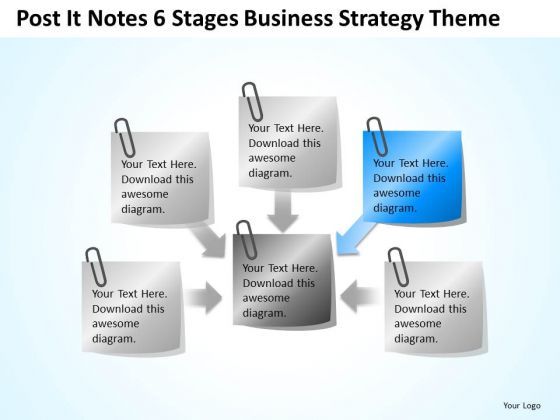 Post It Notes 6 Stages Business Strategy Theme

Your Text Here. Download this awesome diagram.

Your Text Here. Download this awesome diagram.

Your Text Here. Download this awesome diagram.

Your Text Here. Download this awesome diagram.

Your Text Here. Download this awesome diagram.

Your Text Here. Download this awesome diagram.

Your Logo